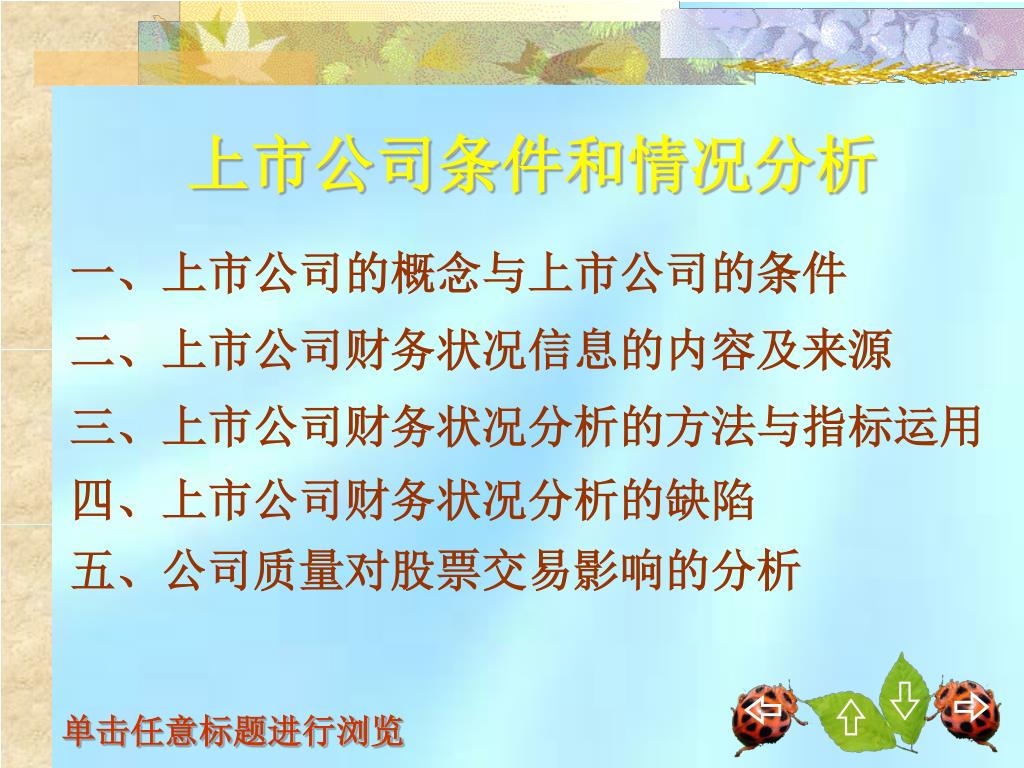 上市公司条件和情况分析

一、上市公司的概念与上市公司的条件

二、上市公司财务状况信息的内容及来源

三、上市公司财务状况分析的方法与指标运用

四、上市公司财务状况分析的缺陷

五、公司质量对股票交易影响的分析

单击任意标题进行浏览